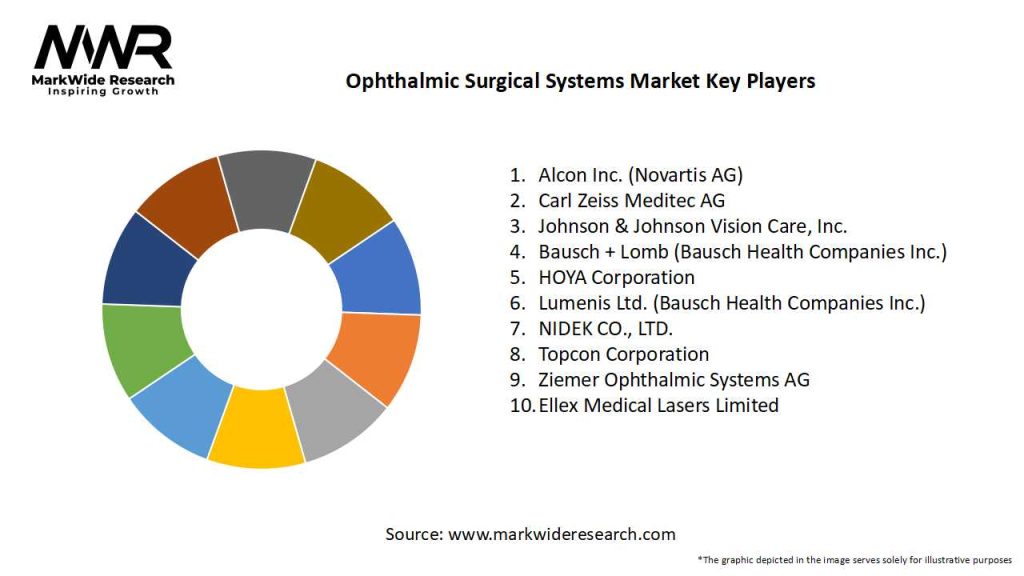 MWR
MarkWide Research
Inspiring Growth

Ophthalmic Surgical Systems Market Key Players

1. Alcon Inc. (Novartis AG)
2. Carl Zeiss Meditec AG
3. Johnson & Johnson Vision Care, Inc.
4. Bausch + Lomb (Bausch Health Companies Inc.)
5. HOYA Corporation
6. Lumenis Ltd. (Bausch Health Companies Inc.)
7. NIDEK CO., LTD.
8. Topcon Corporation
9. Ziemer Ophthalmic Systems AG
10. Ellex Medical Lasers Limited

Source: www.markwideresearch.com

*The graphic depicted in the image serves solely for illustrative purposes